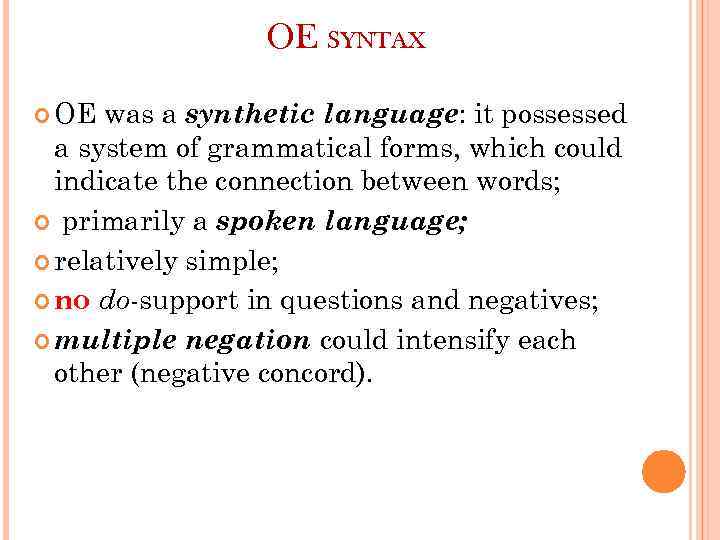 OE SYNTAX

OE was a synthetic language: it possessed a system of grammatical forms, which could indicate the connection between words;

primarily a spoken language;

relatively simple;

no do-support in questions and negatives;

multiple negation could intensify each other (negative concord).